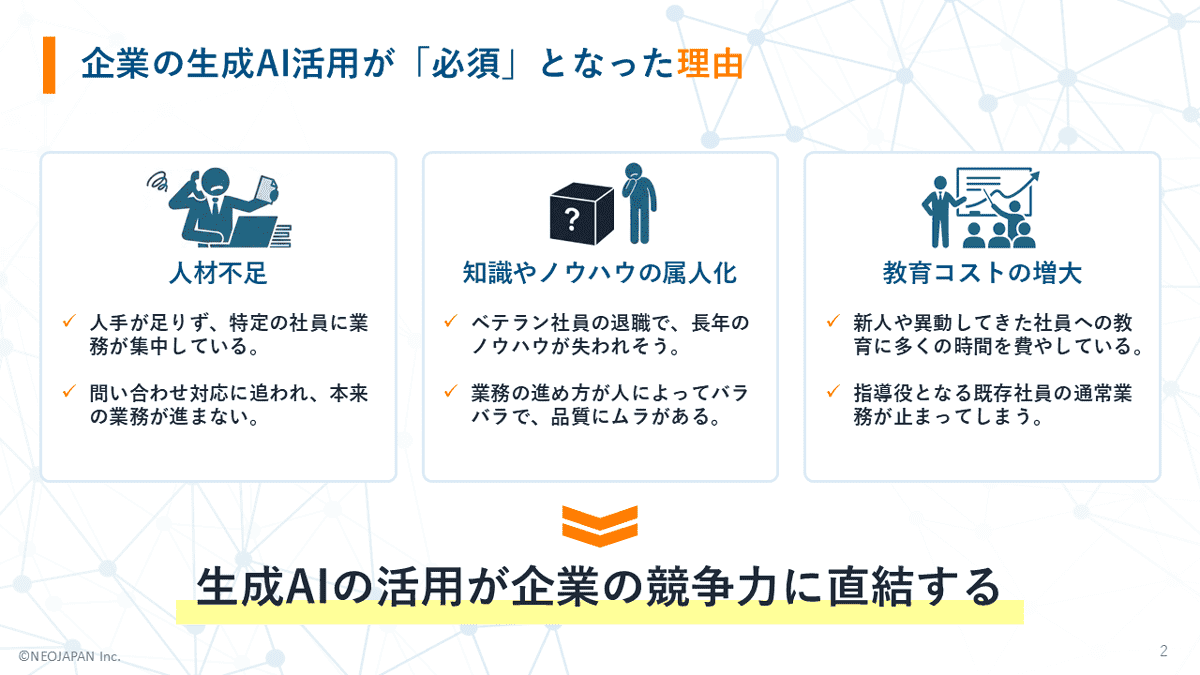 企業の生成AI活用が「必須」となった理由

?

人材不足

✓ 人手が足りず、特定の社員に業務が集中している。

✓ 問い合わせ対応に追われ、本来の業務が進まない。

知識やノウハウの属人化

✓ ベテラン社員の退職で、長年のノウハウが失われそう。

✓ 業務の進め方が人によってバラバラで、品質にムラがある。

教育コストの増大

✓ 新人や異動してきた社員への教育に多くの時間を費やしている。

✓ 指導役となる既存社員の通常業務が止まってしまう。

生成AIの活用が企業の競争力に直結する

©NEOJAPAN Inc.

2